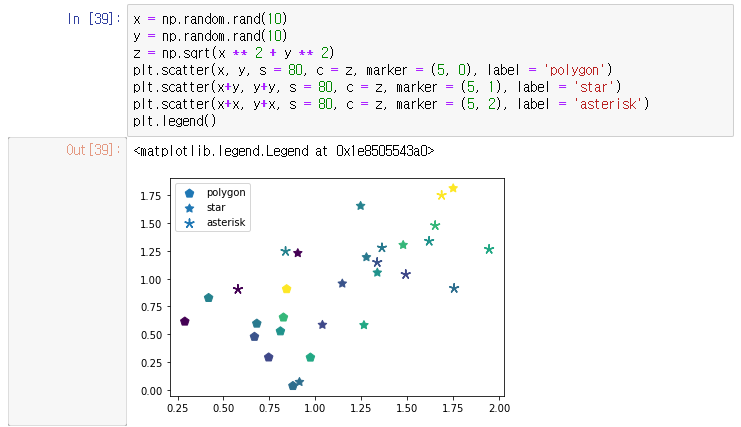 In [39]:
x = np.random.rand(10)
y = np.random.rand(10)
z = np.sqrt(x ** 2 + y ** 2)
plt.scatter(x, y, s = 80, c = z, marker = (5, 0), label = 'polygon')
plt.scatter(x+y, y+y, s = 80, c = z, marker = (5, 1), label = 'star')
plt.scatter(x+x, y+x, s = 80, c = z, marker = (5, 2), label = 'asterisk')
plt.legend()

Out[39]: <matplotlib.legend.Legend at 0x1e8505543a0>

polygon
star
asterisk

1.75
1.50
1.25
1.00
0.75
0.50
0.25
0.00

0.25 0.50 0.75 1.00 1.25 1.50 1.75 2.00